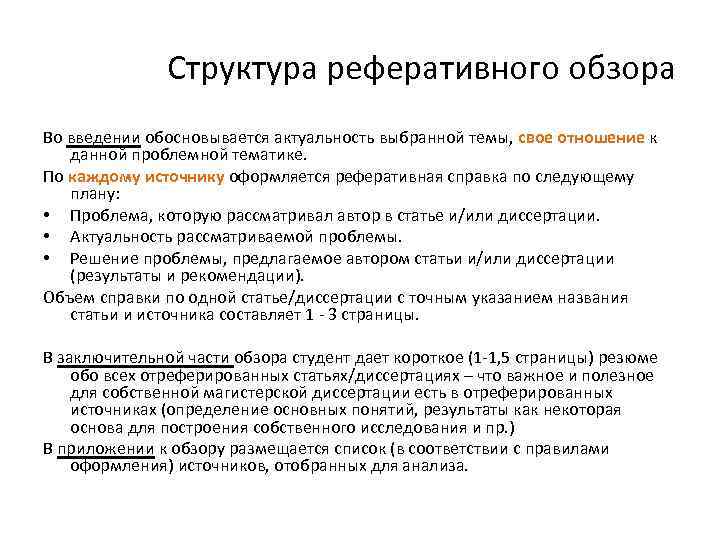 Структура реферативного обзора

Во введении обосновывается актуальность выбранной темы, свое отношение к данной проблемной тематике.

По каждому источнику оформляется реферативная справка по следующему плану:

• Проблема, которую рассматривал автор в статье и/или диссертации.
• Актуальность рассматриваемой проблемы.
• Решение проблемы, предлагаемое автором статьи и/или диссертации (результаты и рекомендации).

Объем справки по одной статье/диссертации с точным указанием названия статьи и источника составляет 1 - 3 страницы.

В заключительной части обзора студент дает короткое (1-1,5 страницы) резюме обо всех отреферированных статьях/диссертациях – что важное и полезное для собственной магистерской диссертации есть в отреферированных источниках (определение основных понятий, результаты как некоторая основа для построения собственного исследования и пр.)

В приложении к обзору размещается список (в соответствии с правилами оформления) источников, отобранных для анализа.